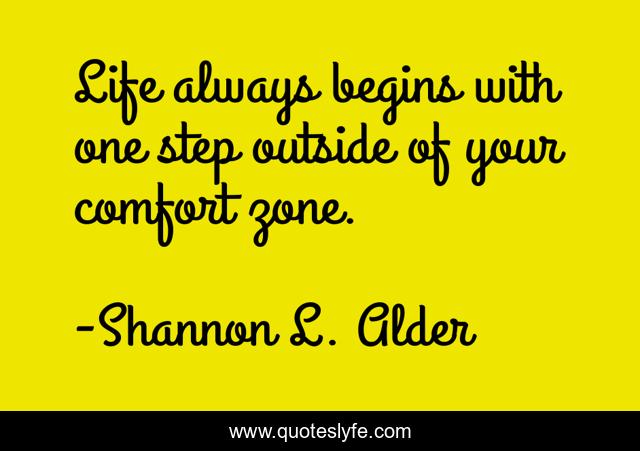 Life always begins with one step outside of your comfort zone.

-Shannon L. Alder

www.quoteslyfe.com